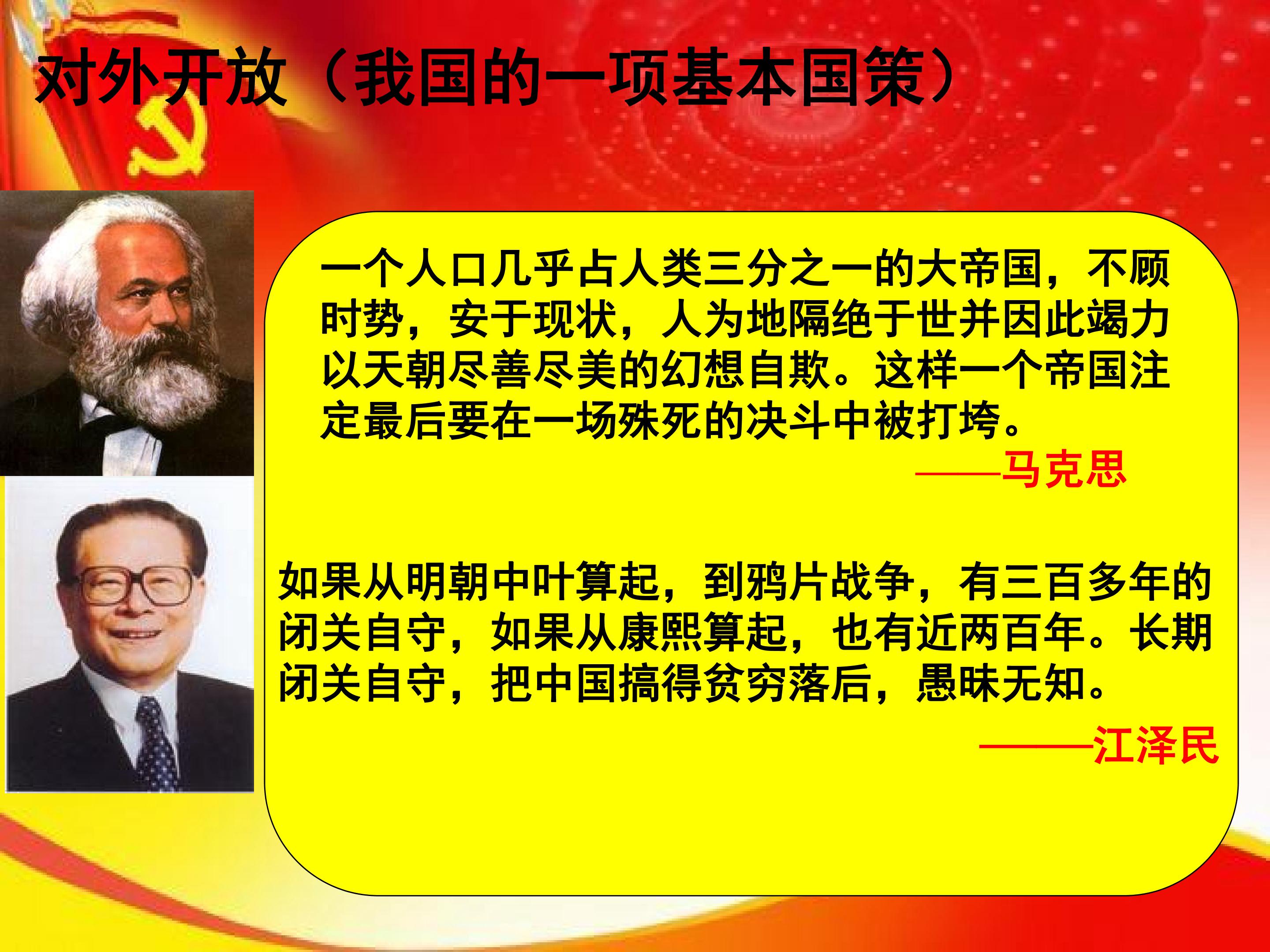 对外开放（我国的一项基本国策）

一个人口几乎占人类三分之一的大帝国，不顾时势，安于现状，人为地隔绝于世并因此竭力以天朝尽善尽美的幻想自欺。这样一个帝国注定最后要在一场殊死的决斗中被打垮。

——马克思

如果从明朝中叶算起，到鸦片战争，有三百多年的闭关自守，如果从康熙算起，也有近两百年。长期闭关自守，把中国搞得贫穷落后，愚昧无知。

———江泽民